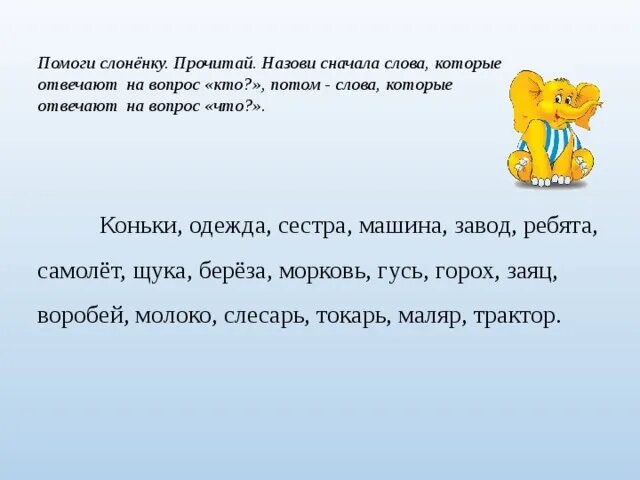 Помоги слонёнку. Прочитай. Назови сначала слова, которые отвечают на вопрос «кто?», потом - слова, которые отвечают на вопрос «что?».

Коньки, одежда, сестра, машина, завод, ребята, самолёт, щука, берёза, морковь, гусь, горох, заяц, воробей, молоко, слесарь, токарь, маляр, трактор.